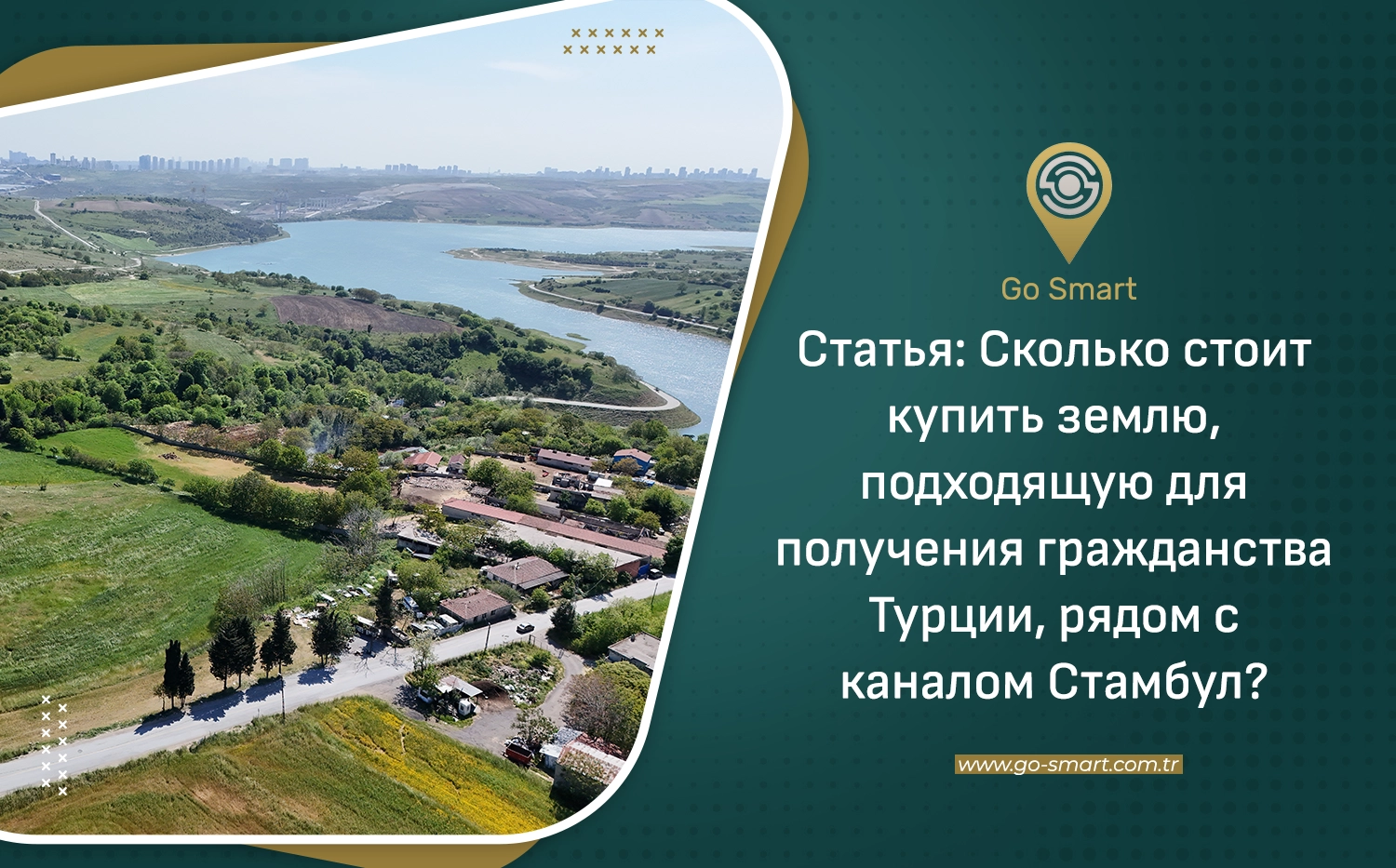 Go Smart

Статья: Сколько стоит купить землю, подходящую для получения гражданства Турции, рядом с каналом Стамбул?

www.go-smart.com.tr